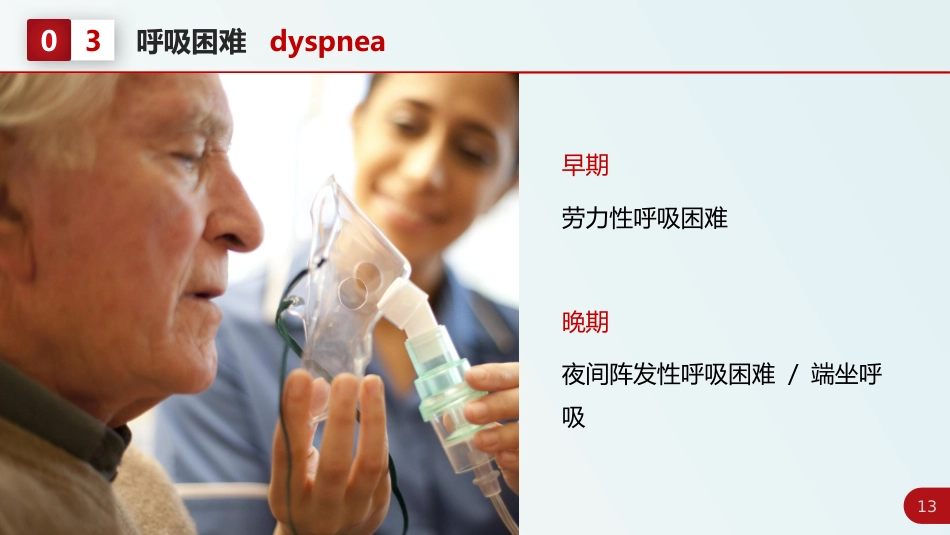 0 3 呼吸困难 dyspnea

早期

劳力性呼吸困难

晚期

夜间阵发性呼吸困难 / 端坐呼吸

13